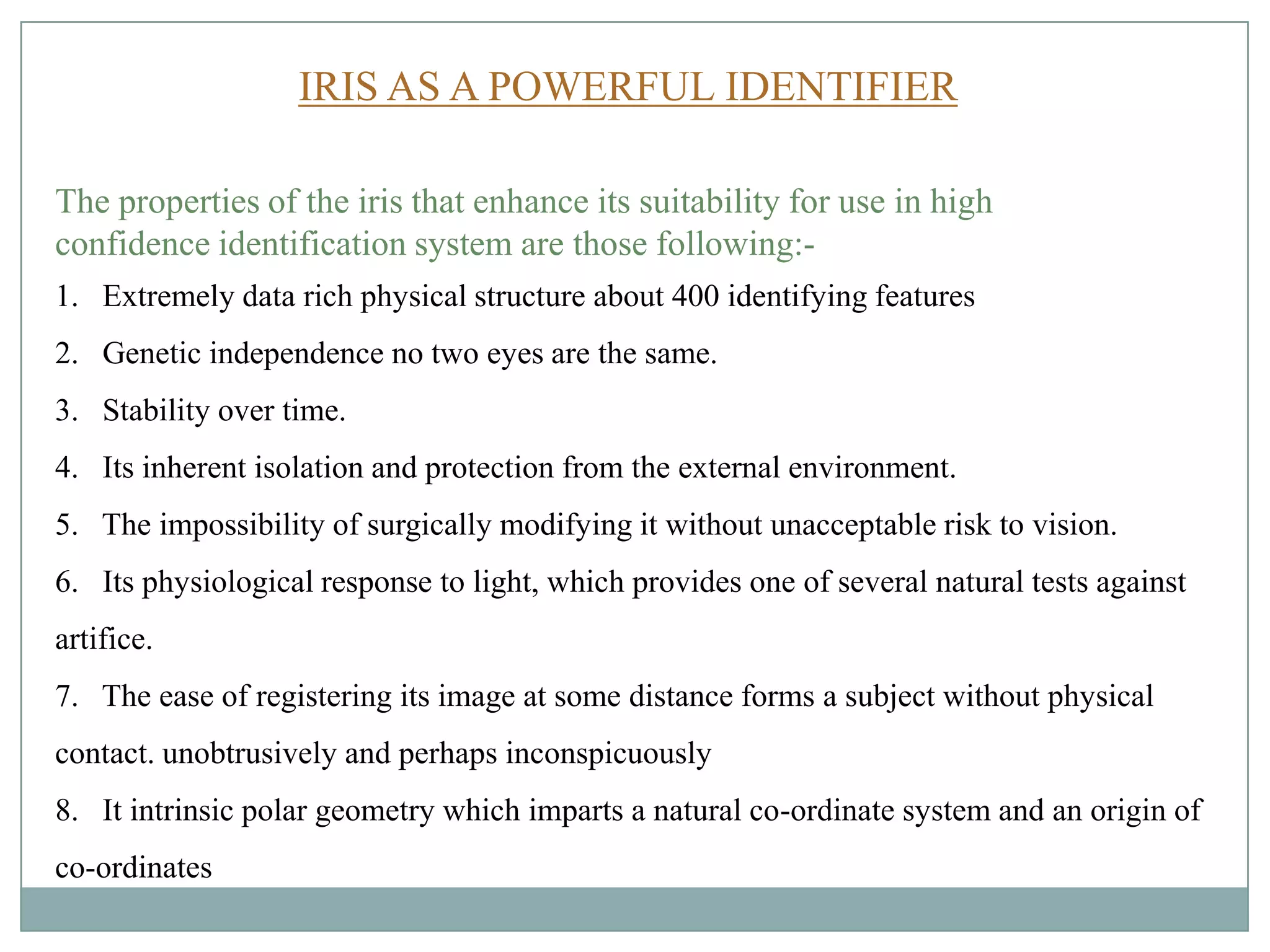 IRIS AS A POWERFUL IDENTIFIER

The properties of the iris that enhance its suitability for use in high confidence identification system are those following:-

1. Extremely data rich physical structure about 400 identifying features
2. Genetic independence no two eyes are the same.
3. Stability over time.
4. Its inherent isolation and protection from the external environment.
5. The impossibility of surgically modifying it without unacceptable risk to vision.
6. Its physiological response to light, which provides one of several natural tests against artifice.
7. The ease of registering its image at some distance forms a subject without physical contact. unobtrusively and perhaps inconspicuously
8. It intrinsic polar geometry which imparts a natural co-ordinate system and an origin of co-ordinates